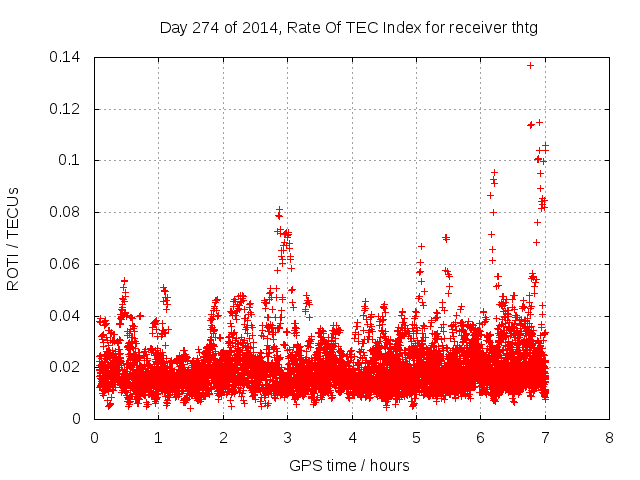 Day 274 of 2014, Rate Of TEC Index for receiver thtg

ROTI / TECUs

0.14
0.12
0.1
0.08
0.06
0.04
0.02
0

0 1 2 3 4 5 6 7 8

GPS time / hours